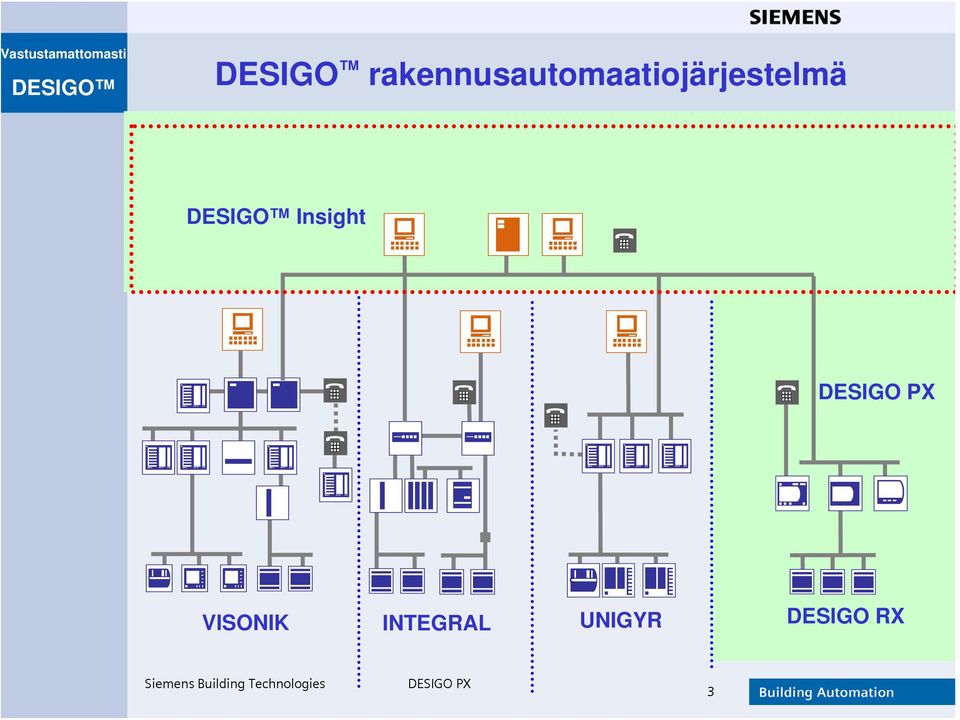 SIEMENS

Vastustamattomasti

DESIGO™

DESIGO™ rakennusautomaatiojärjestelmä

DESIGO™ Insight

DESIGO PX

VISONIK

INTEGRAL

UNIGYR

DESIGO RX

Siemens Building Technologies

DESIGO PX

3

Building Automation